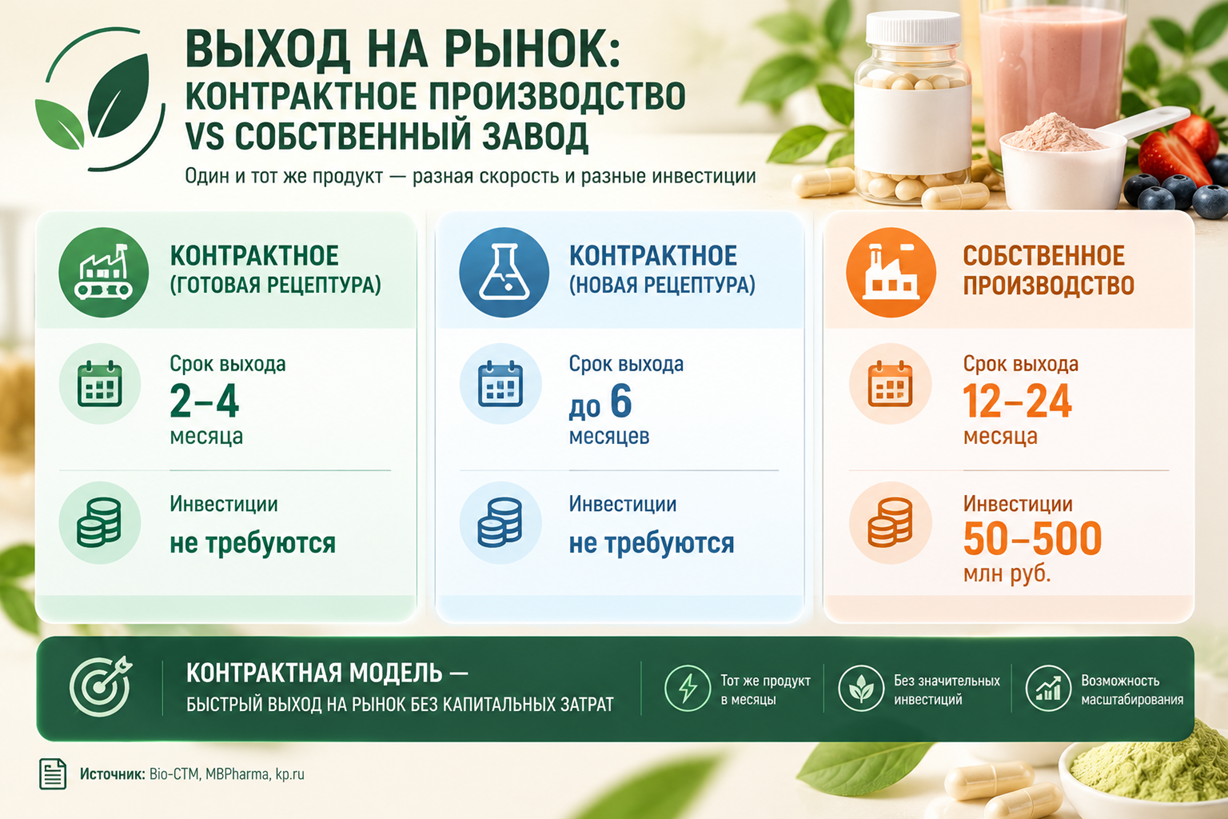 ВЫХОД НА РЫНОК: КОНТРАКТНОЕ ПРОИЗВОДСТВО VS СОБСТВЕННЫЙ ЗАВОД

Один и тот же продукт — разная скорость и разные инвестиции

КОНТРАКТНОЕ (ГОТОВАЯ РЕЦЕПТУРА)

Срок выхода
2–4
месяца

Инвестиции
не требуются

КОНТРАКТНОЕ (НОВАЯ РЕЦЕПТУРА)

Срок выхода
до 6
месяцев

Инвестиции
не требуются

СОБСТВЕННОЕ ПРОИЗВОДСТВО

Срок выхода
12–24
месяца

Инвестиции
50–500
млн руб.

КОНТРАКТНАЯ МОДЕЛЬ — БЫСТРЫЙ ВЫХОД НА РЫНОК БЕЗ КАПИТАЛЬНЫХ ЗАТРАТ

Тот же продукт в месяцы

Без значительных инвестиций

Возможность масштабирования

Источник: Bio-CTM, MBPharma, kp.ru